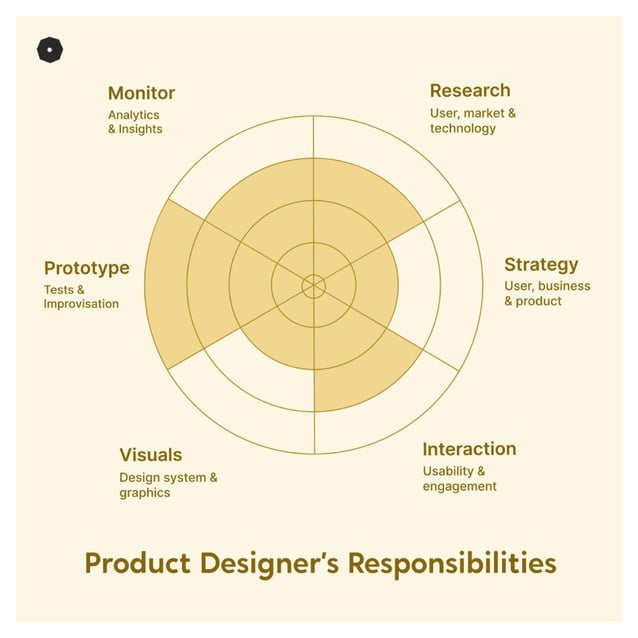 Monitor
Analytics & Insights

Research
User, market & technology

Prototype
Tests & Improvisation

Strategy
User, business & product

Visuals
Design system & graphics

Interaction
Usability & engagement

Product Designer's Responsibilities